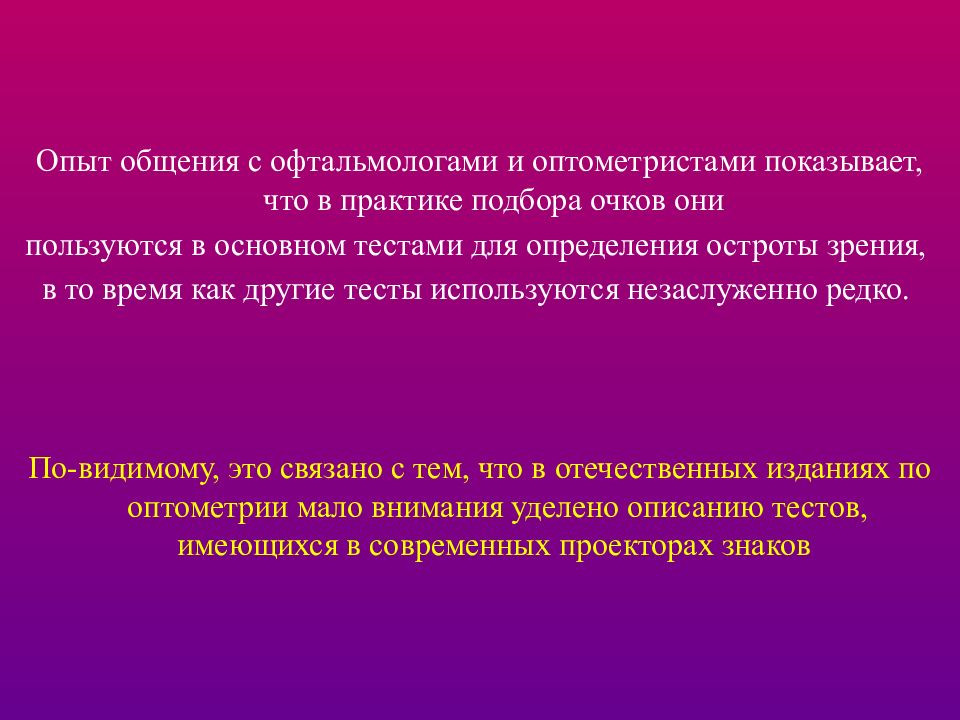 Опыт общения с офтальмологами и оптометристами показывает, что в практике подбора очков они пользуются в основном тестами для определения остроты зрения, в то время как другие тесты используются незаслуженно редко.

По-видимому, это связано с тем, что в отечественных изданиях по оптометрии мало внимания уделено описанию тестов, имеющихся в современных проекторах знаков